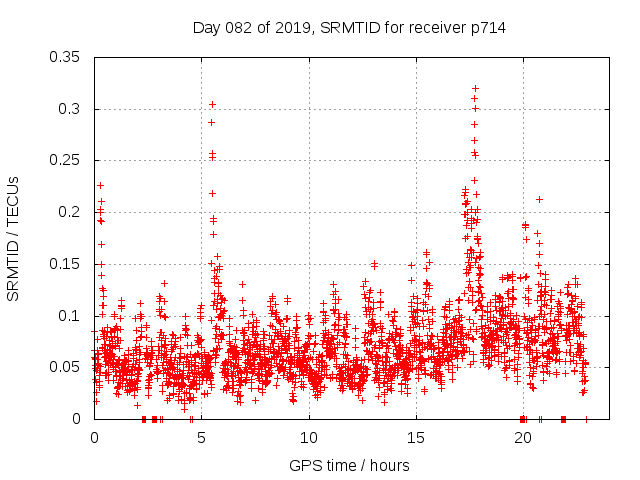 Day 082 of 2019, SRMTID for receiver p714

SRMTID / TECUs

0.35
0.3
0.25
0.2
0.15
0.1
0.05
0

0
5
10
15
20

GPS time / hours